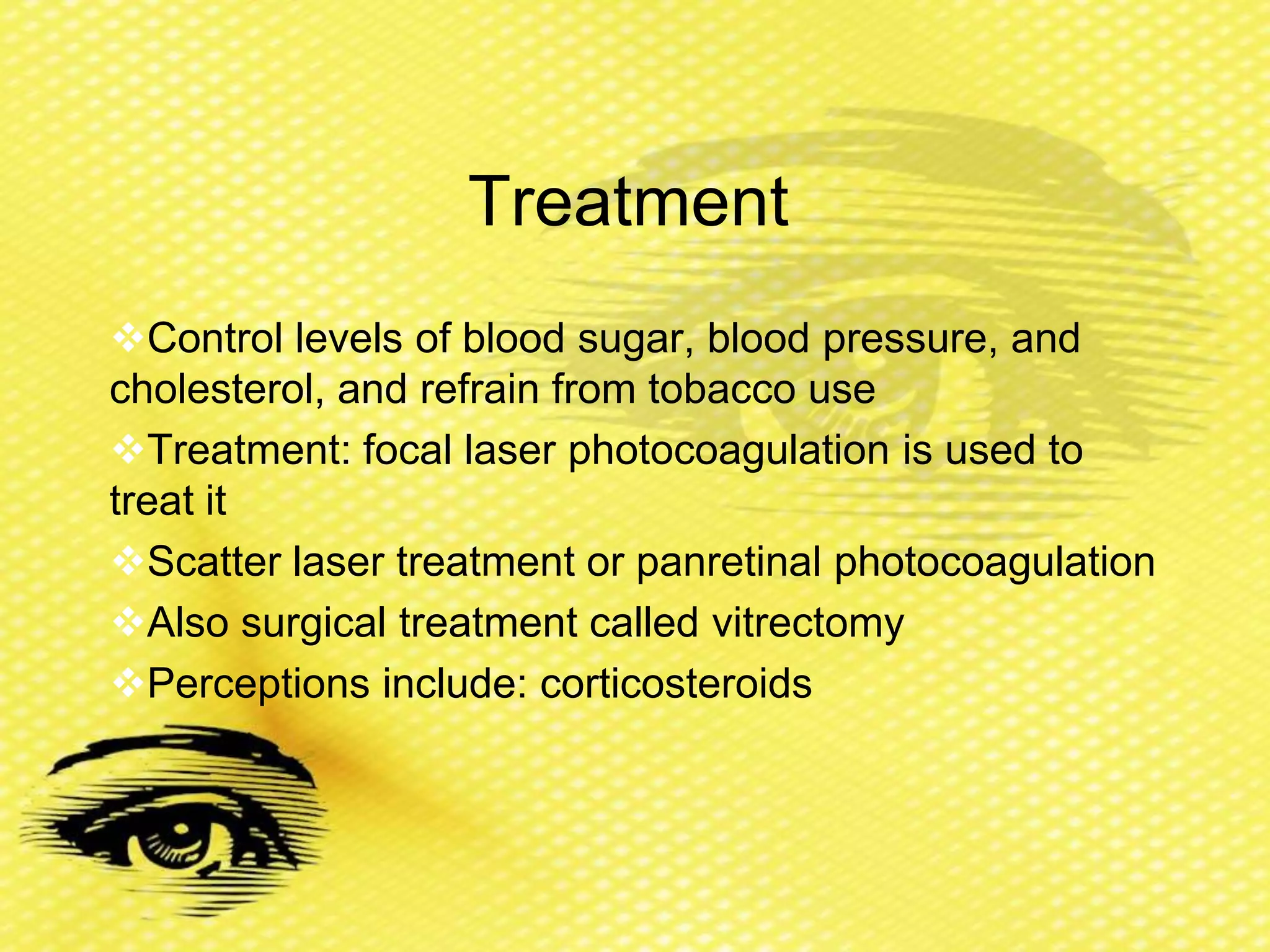 Treatment

❖Control levels of blood sugar, blood pressure, and cholesterol, and refrain from tobacco use

❖Treatment: focal laser photocoagulation is used to treat it

❖Scatter laser treatment or panretinal photocoagulation

❖Also surgical treatment called vitrectomy

❖Perceptions include: corticosteroids